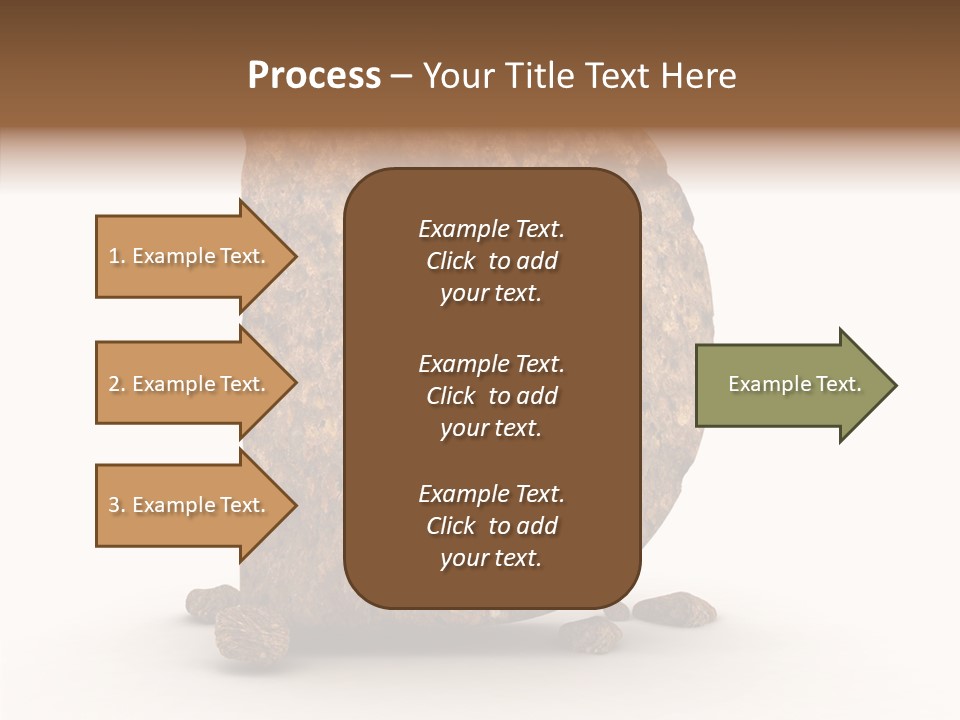 Process – Your Title Text Here

1. Example Text.

2. Example Text.

3. Example Text.

Example Text. Click to add your text.

Example Text. Click to add your text.

Example Text. Click to add your text.

Example Text.